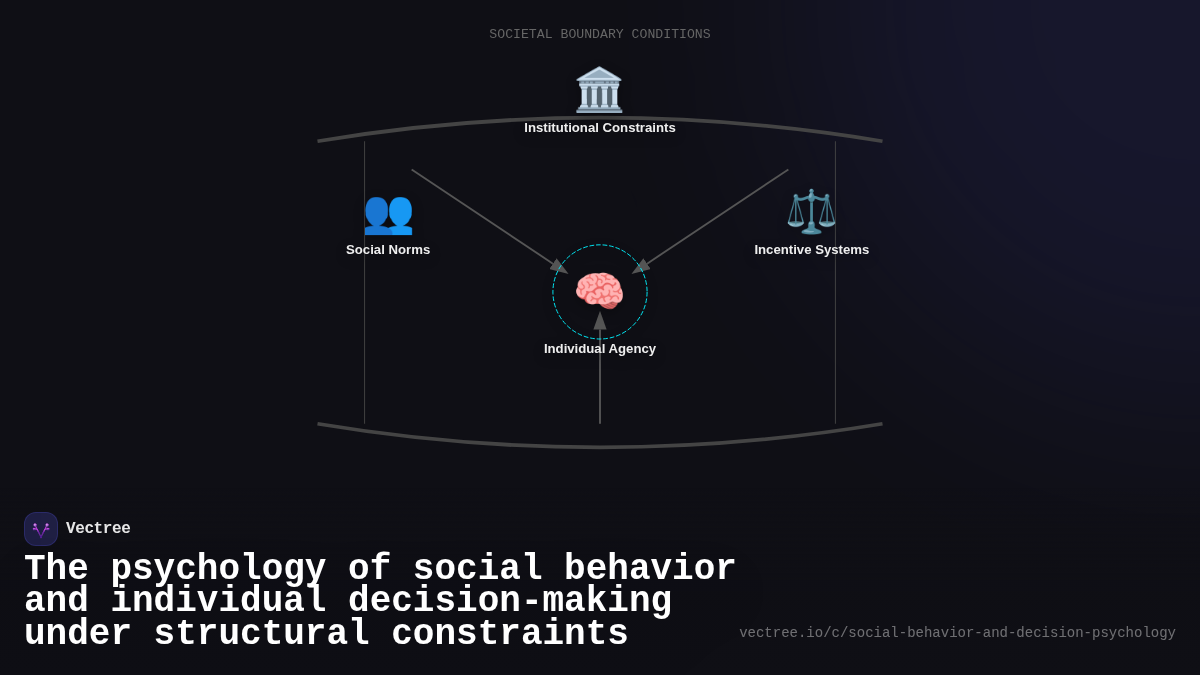 SOCIETAL BOUNDARY CONDITIONS

Institutional Constraints

Social Norms

Incentive Systems

Individual Agency

Vectree

The psychology of social behavior and individual decision-making under structural constraints

vectree.io/c/social-behavior-and-decision-psychology